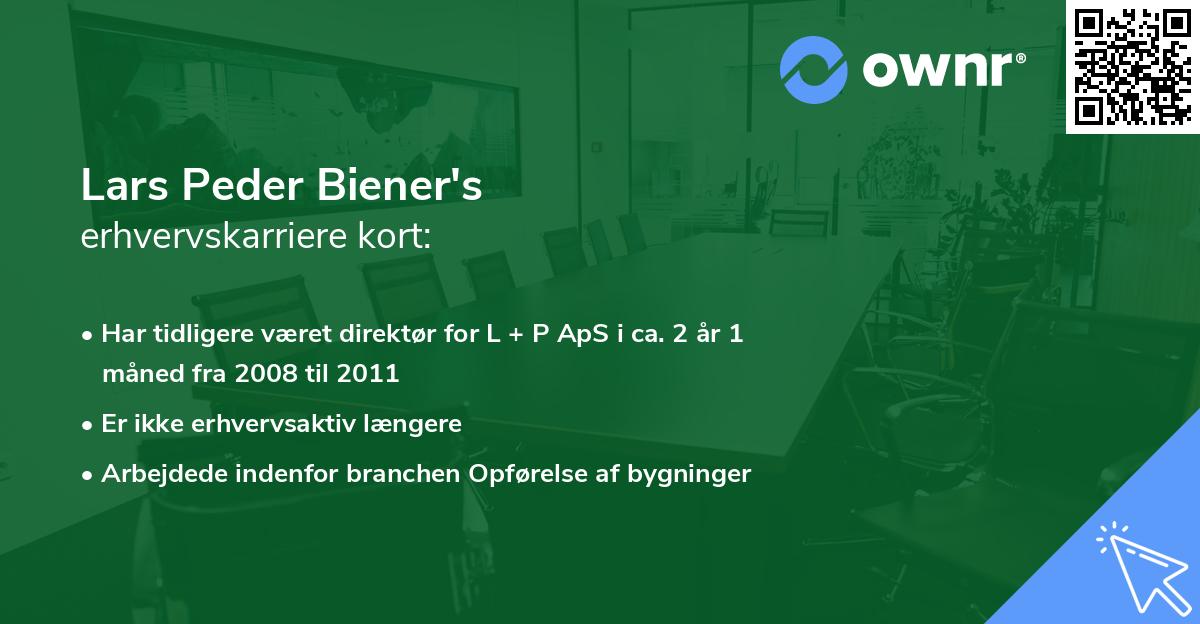 ownr®

Lars Peder Biener's
erhvervskarriere kort:

• Har tidligere været direktør for L + P ApS i ca. 2 år 1 måned fra 2008 til 2011
• Er ikke erhvervsaktiv længere
• Arbejdede indenfor branchen Opførelse af bygninger